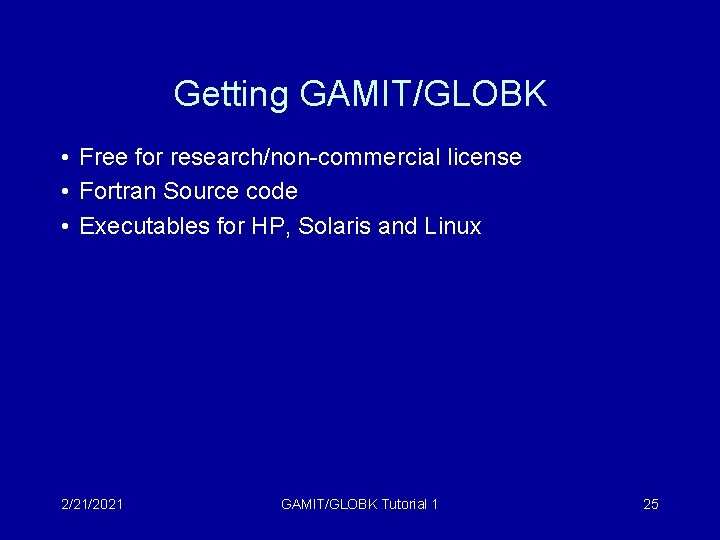 Getting GAMIT/GLOBK

• Free for research/non-commercial license
• Fortran Source code
• Executables for HP, Solaris and Linux

2/21/2021
GAMIT/GLOBK Tutorial 1
25